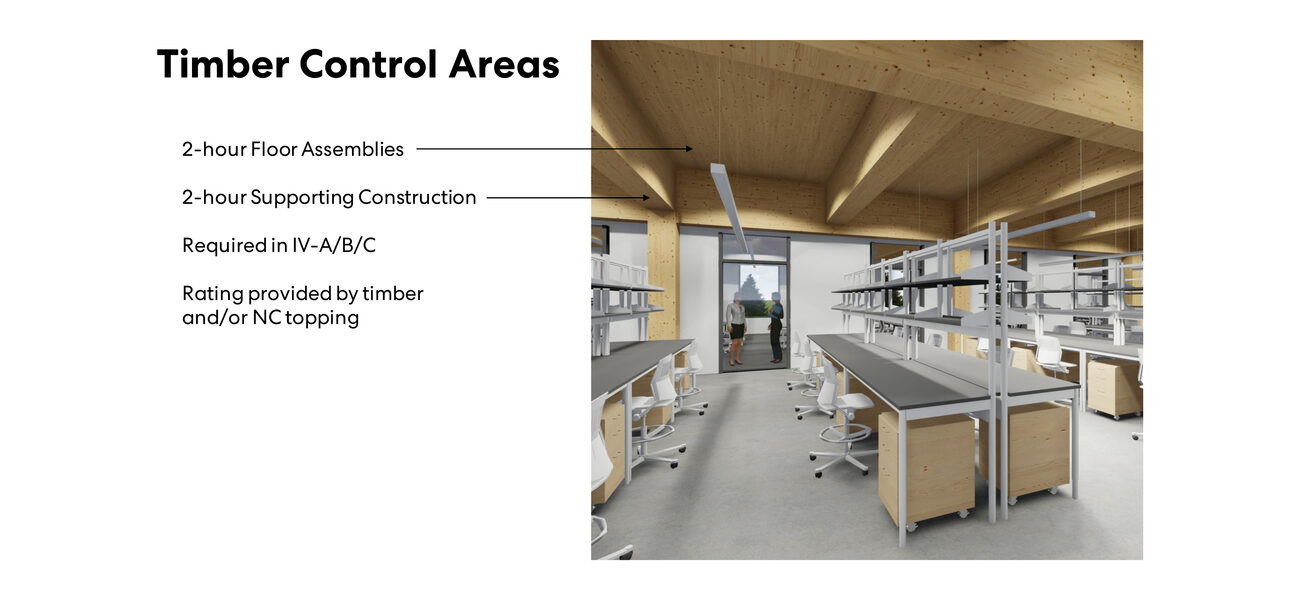 Timber Control Areas

2-hour Floor Assemblies

2-hour Supporting Construction

Required in IV-A/B/C

Rating provided by timber and/or NC topping